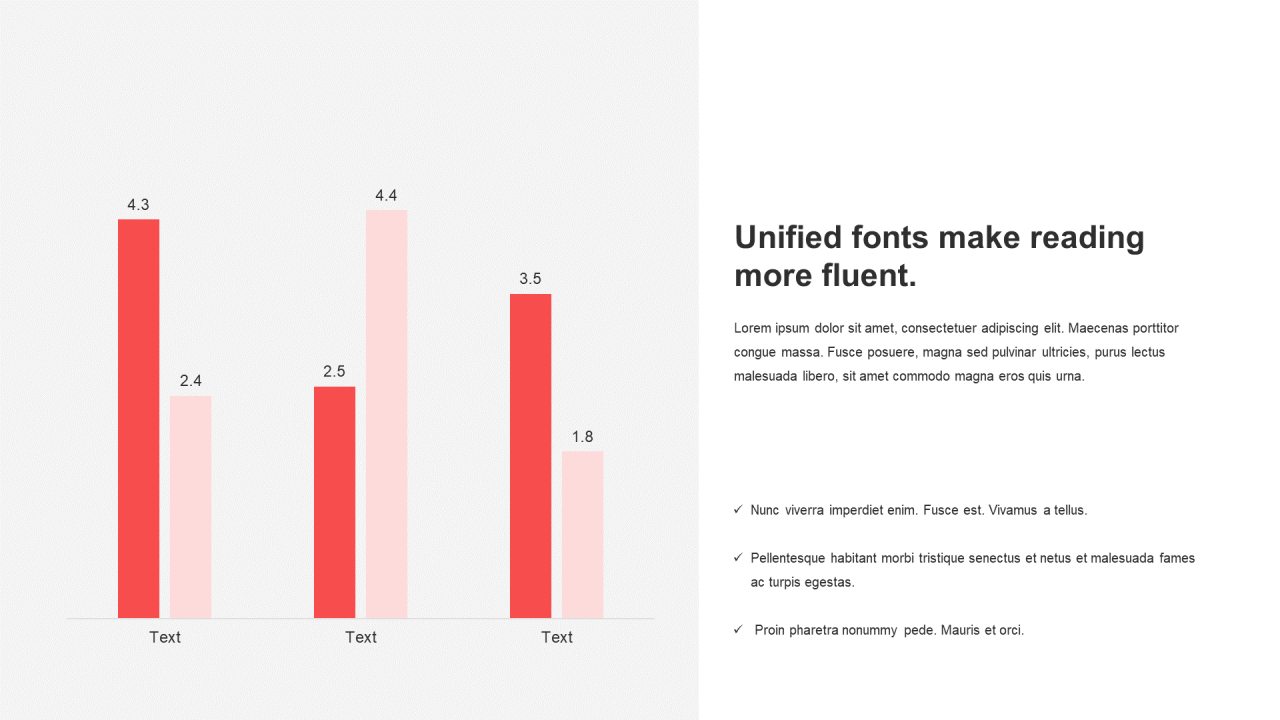 4.3
2.4
2.5
4.4
3.5
1.8
Text
Text
Text

Unified fonts make reading more fluent.

Lorem ipsum dolor sit amet, consectetuer adipiscing elit. Maecenas porttitor congue massa. Fusce posuere, magna sed pulvinar ultricies, purus lectus malesuada libero, sit amet commodo magna eros quis urna.

✓ Nunc viverra imperdiet enim. Fusce est. Vivamus a tellus.

✓ Pellentesque habitant morbi tristique senectus et netus et malesuada fames ac turpis egestas.

✓ Proin pharetra nonummy pede. Mauris et orci.